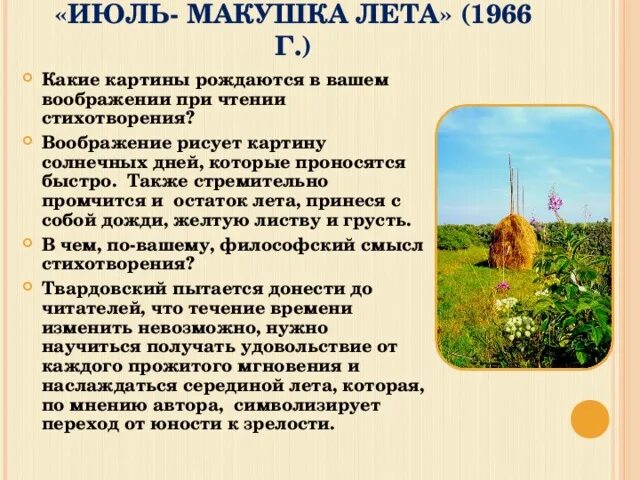 «ИЮЛЬ- МАКУШКА ЛЕТА» (1966 Г.)

Какие картины рождаются в вашем воображении при чтении стихотворения?

Воображение рисует картину солнечных дней, которые проносятся быстро. Также стремительно промчится и остаток лета, принеся с собой дожди, желтую листву и грусть.

В чем, по-вашему, философский смысл стихотворения?

Твардовский пытается донести до читателей, что течение времени изменить невозможно, нужно научиться получать удовольствие от каждого прожитого мгновения и наслаждаться серединой лета, которая, по мнению автора, символизирует переход от юности к зрелости.